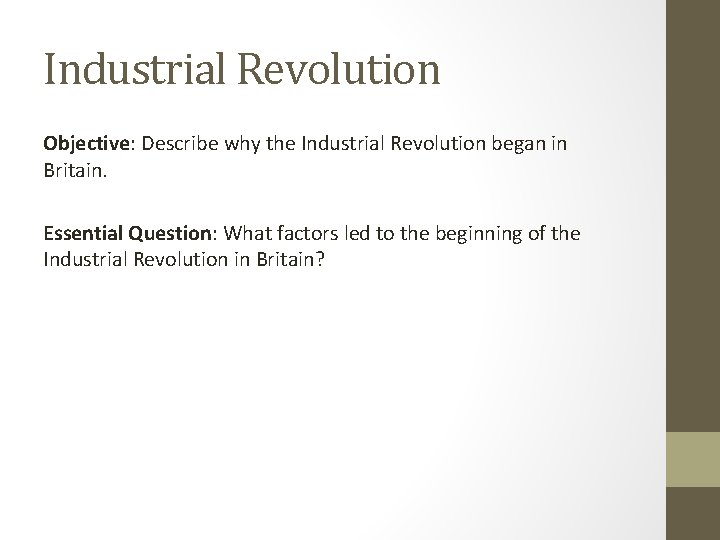 Industrial Revolution

Objective: Describe why the Industrial Revolution began in Britain.

Essential Question: What factors led to the beginning of the Industrial Revolution in Britain?